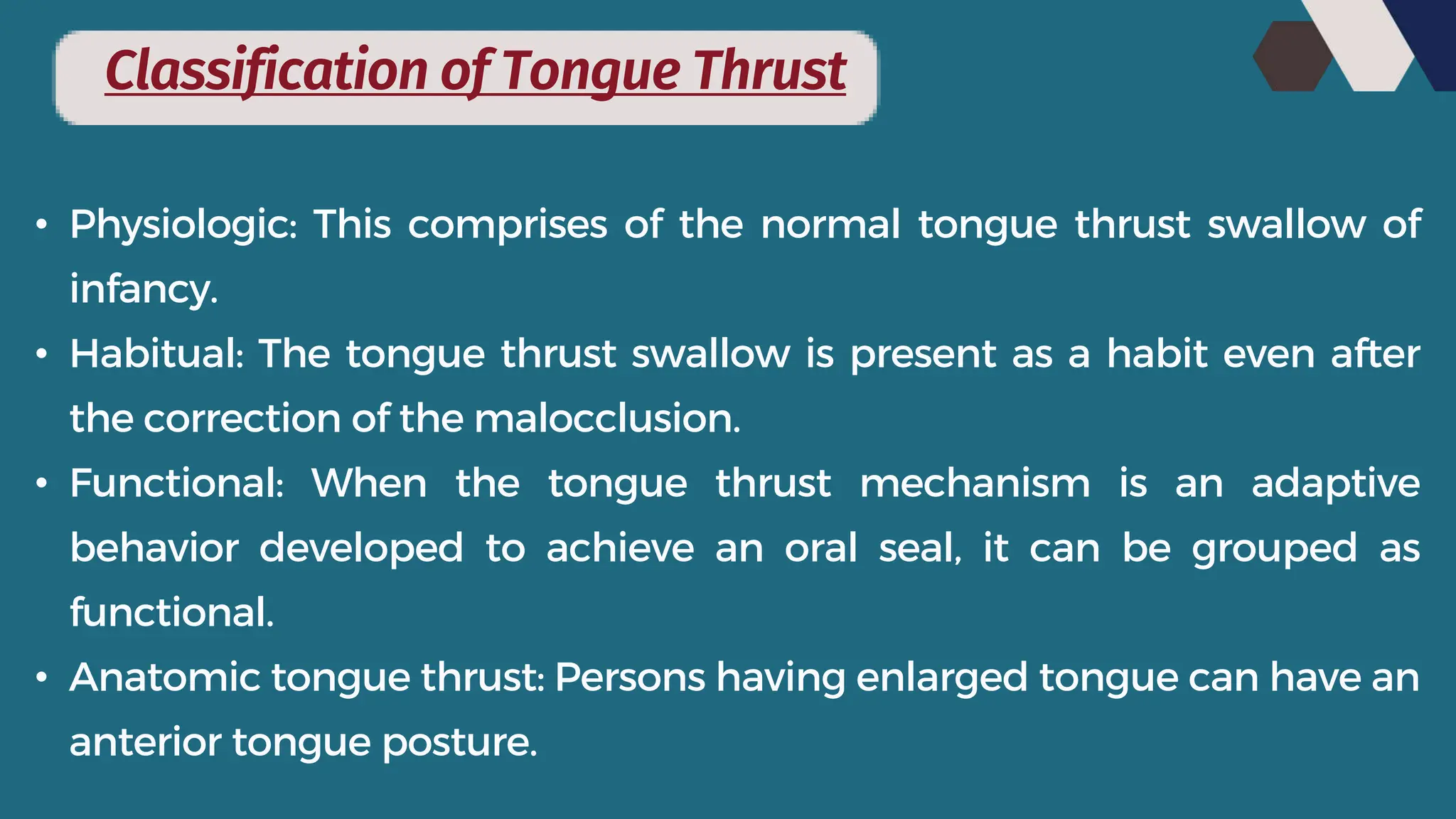 Classification of Tongue Thrust

• Physiologic: This comprises of the normal tongue thrust swallow of infancy.

• Habitual: The tongue thrust swallow is present as a habit even after the correction of the malocclusion.

• Functional: When the tongue thrust mechanism is an adaptive behavior developed to achieve an oral seal, it can be grouped as functional.

• Anatomic tongue thrust: Persons having enlarged tongue can have an anterior tongue posture.